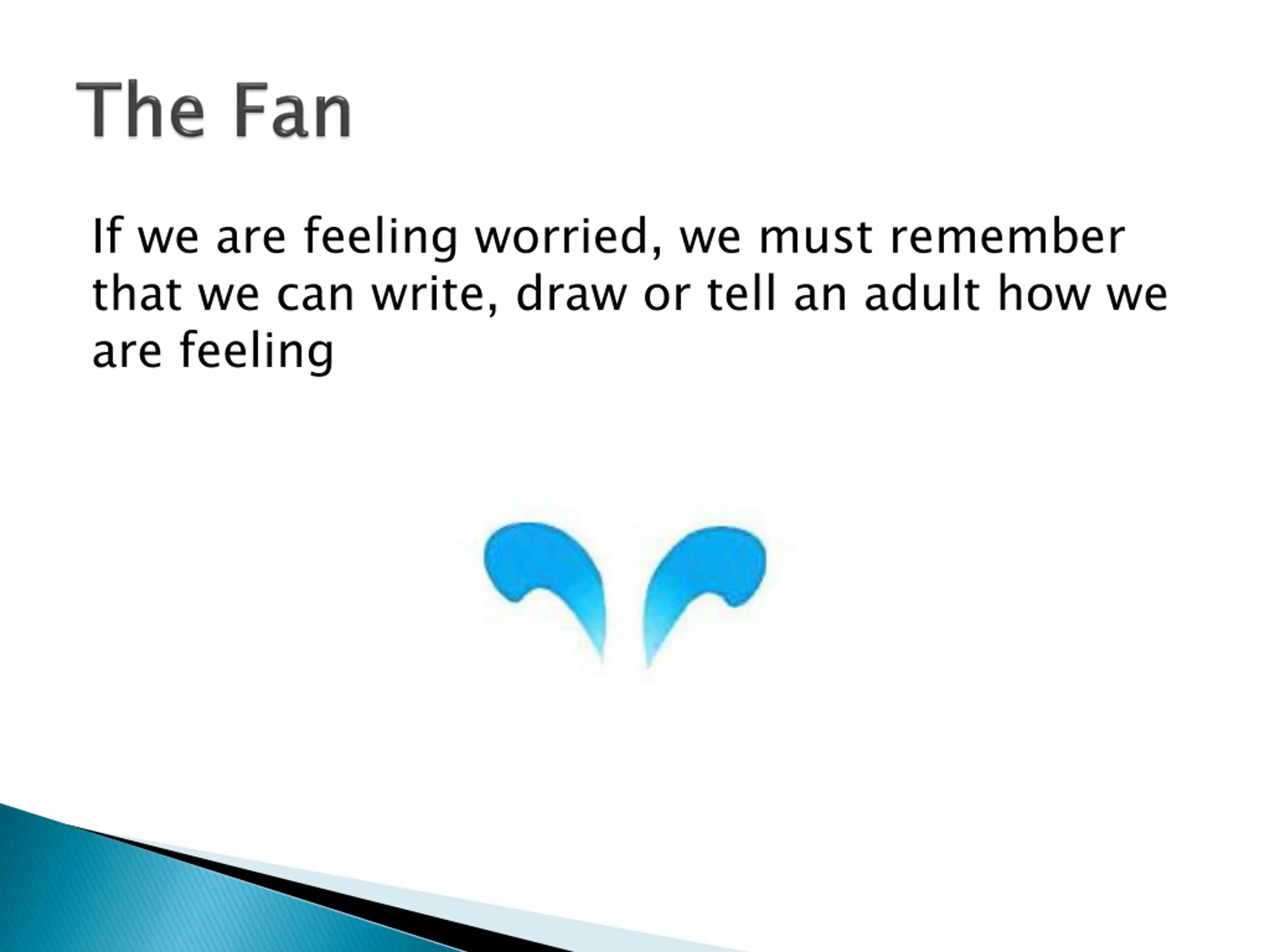 The Fan

If we are feeling worried, we must remember that we can write, draw or tell an adult how we are feeling